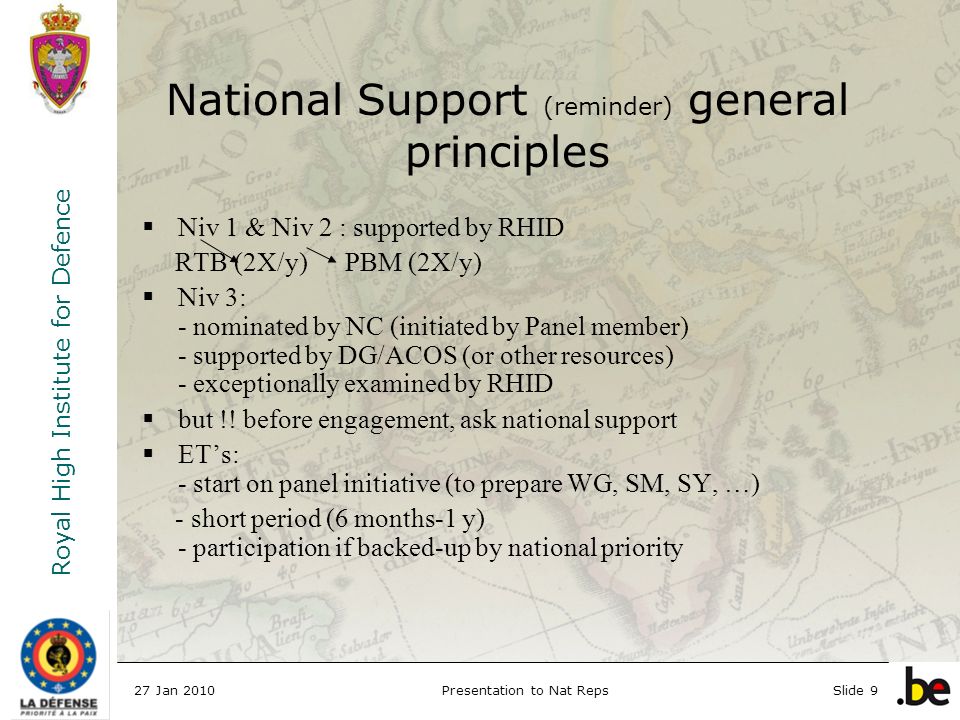 Royal High Institute for Defence

National Support (reminder) general principles

▪ Niv 1 & Niv 2 : supported by RHID
RTB (2X/y) PBM (2X/y)

▪ Niv 3:
- nominated by NC (initiated by Panel member)
- supported by DG/ACOS (or other resources)
- exceptionally examined by RHID

▪ but !! before engagement, ask national support

▪ ET's:
- start on panel initiative (to prepare WG, SM, SY, …)
- short period (6 months-1 y)
- participation if backed-up by national priority

LA DÉFENSE
PRIORITÉ À LA PAIX

27 Jan 2010 Presentation to Nat Reps Slide 9

.be